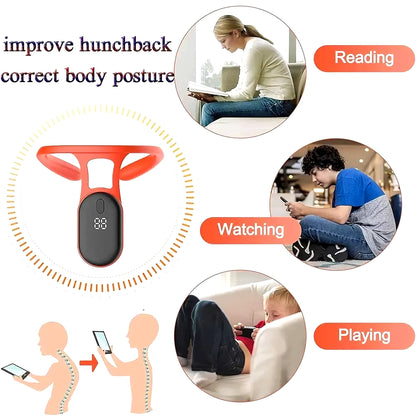 improve hunchback
correct body posture

Reading

88

Watching

Playing